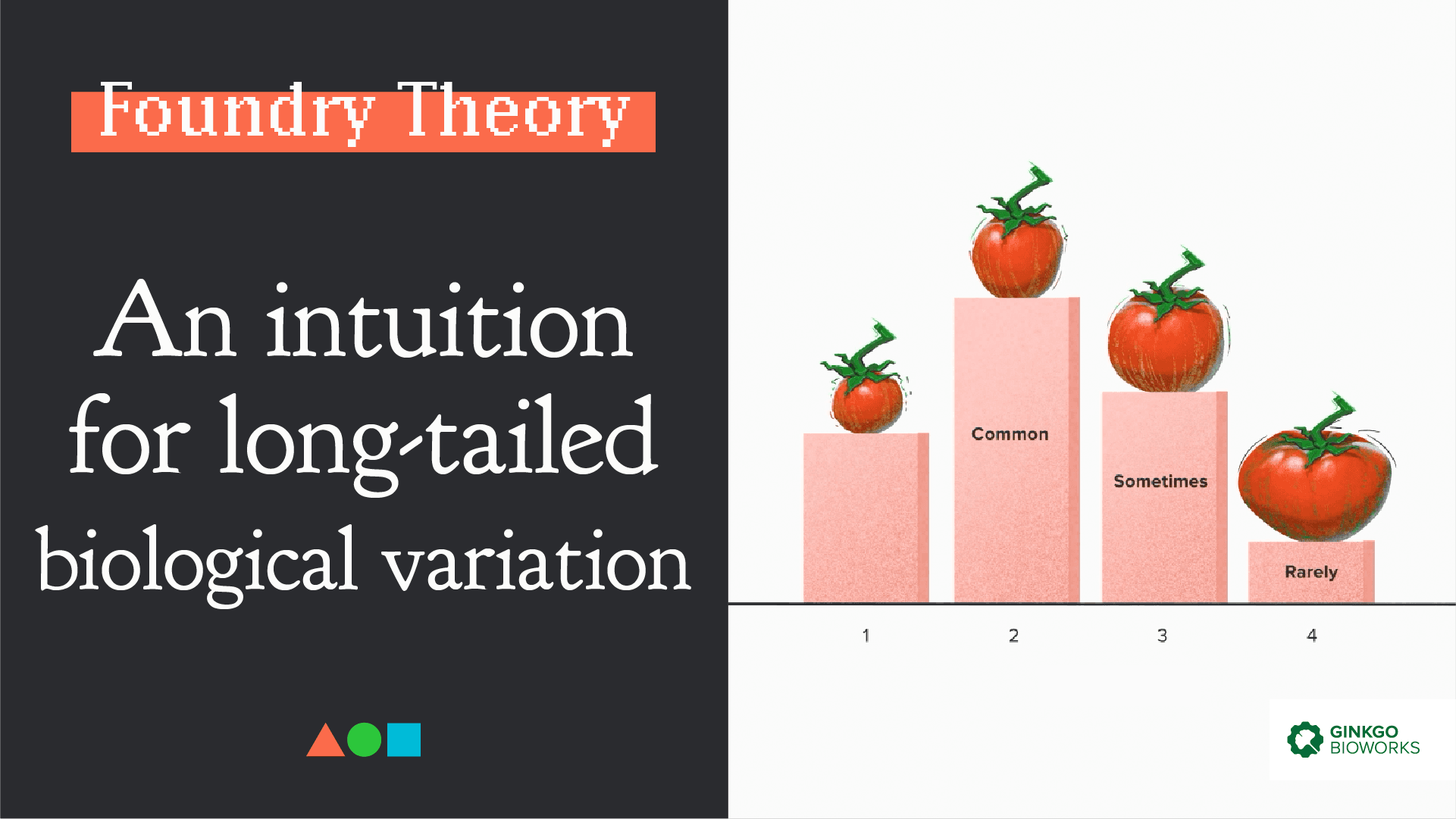 Foundry Theory

An intuition for long-tailed biological variation

Common

Sometimes

Rarely

1

2

3

4

GINKGO BIOWORKS